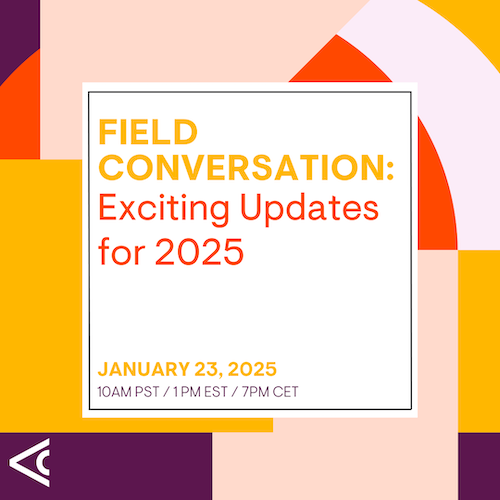 FIELD CONVERSATION:
Exciting Updates for 2025

JANUARY 23, 2025
10AM PST / 1 PM EST / 7PM CET